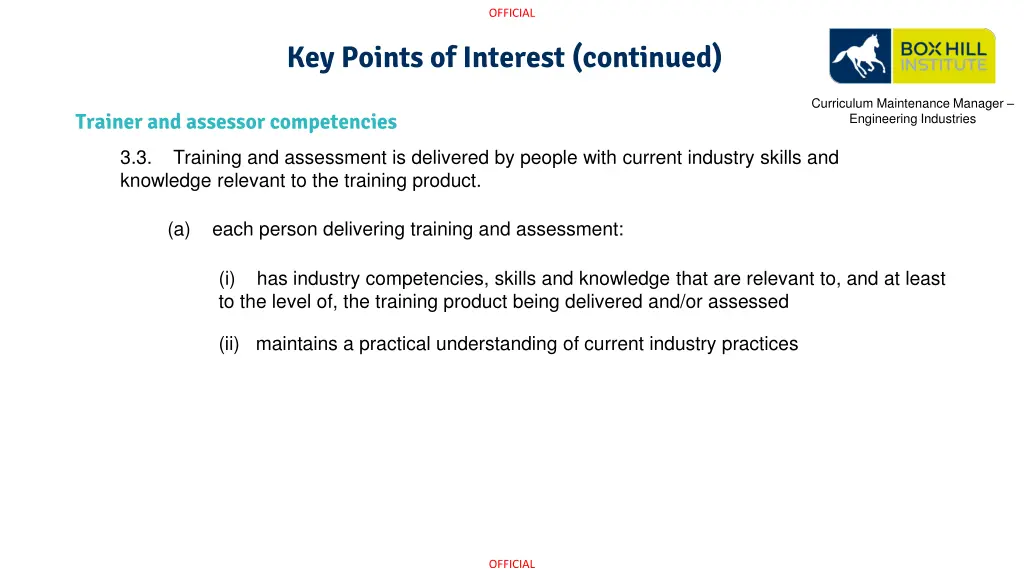 OFFICIAL

Key Points of Interest (continued)

BOX HILL INSTITUTE

Curriculum Maintenance Manager – Engineering Industries

Trainer and assessor competencies

3.3. Training and assessment is delivered by people with current industry skills and knowledge relevant to the training product.

(a) each person delivering training and assessment:

(i) has industry competencies, skills and knowledge that are relevant to, and at least to the level of, the training product being delivered and/or assessed

(ii) maintains a practical understanding of current industry practices

OFFICIAL